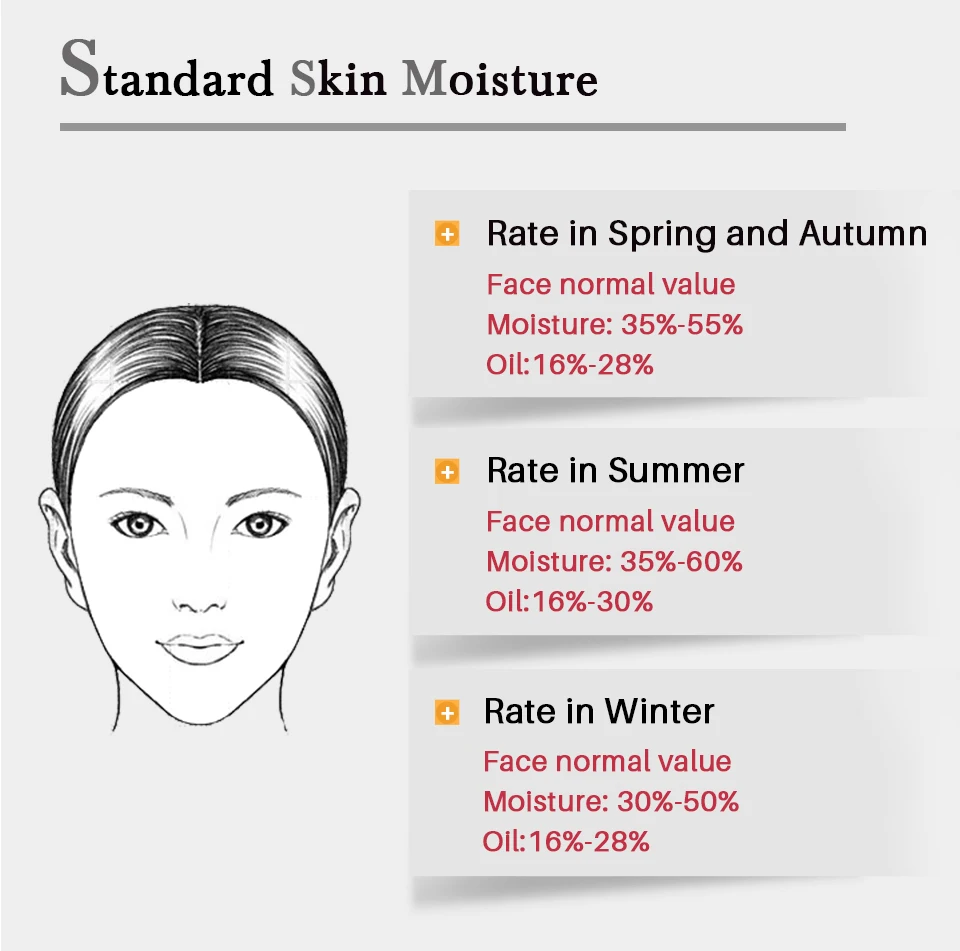 Standard Skin Moisture

Rate in Spring and Autumn
Face normal value
Moisture: 35%-55%
Oil:16%-28%

Rate in Summer
Face normal value
Moisture: 35%-60%
Oil:16%-30%

Rate in Winter
Face normal value
Moisture: 30%-50%
Oil:16%-28%